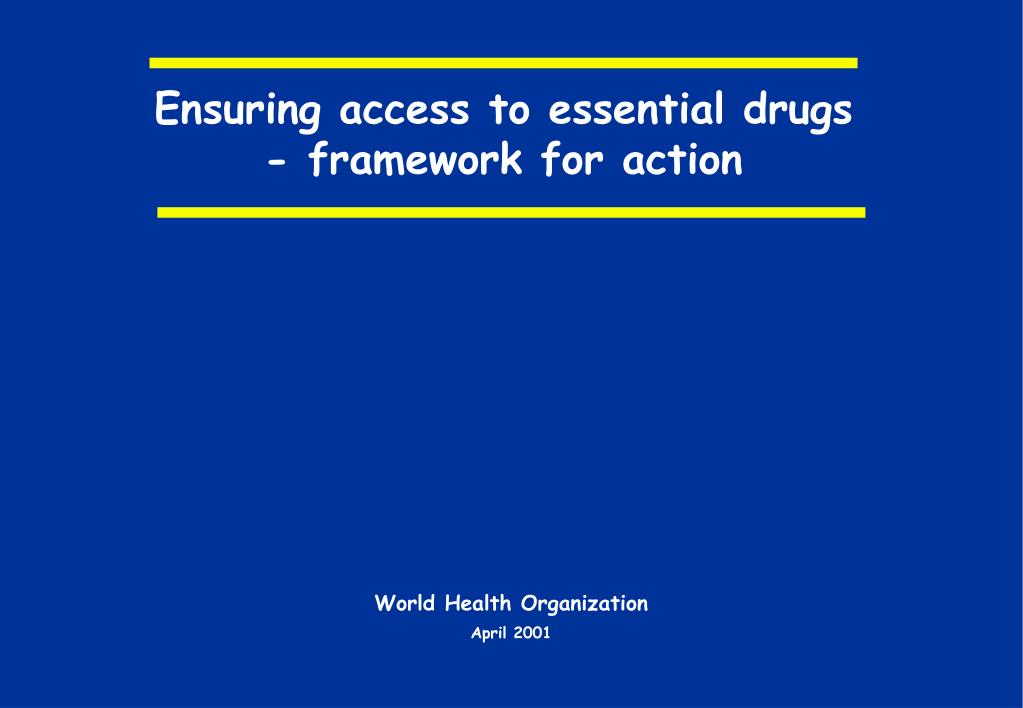 Ensuring access to essential drugs - framework for action

World Health Organization

April 2001